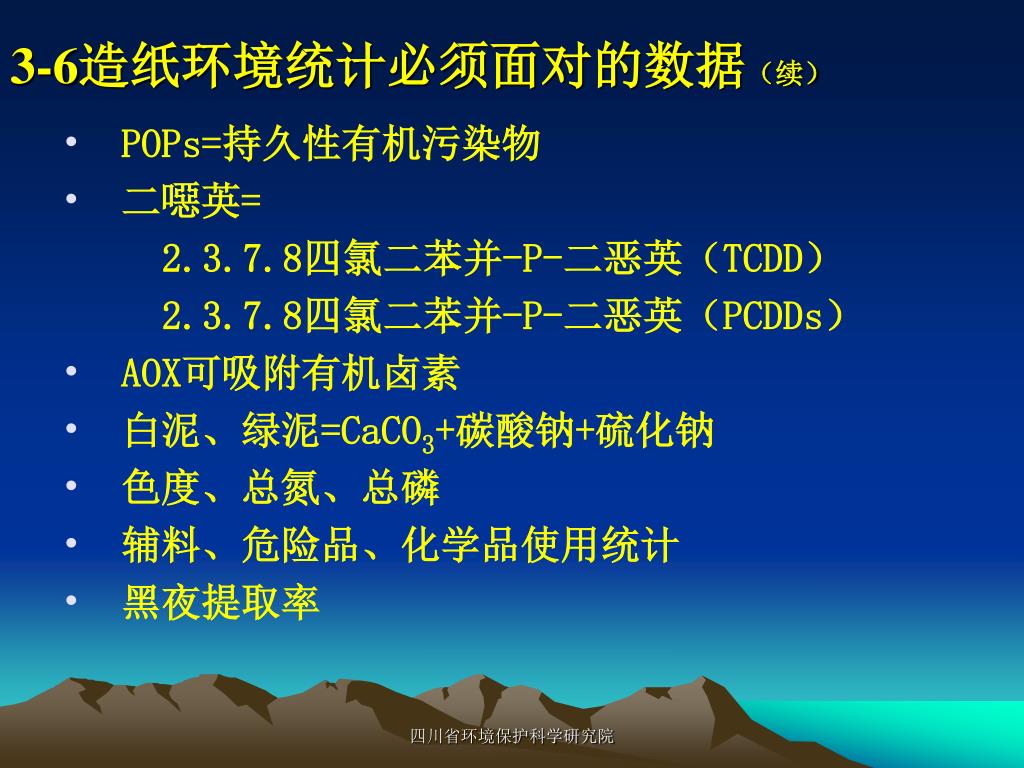 3-6造纸环境统计必须面对的数据（续）

• POPs=持久性有机污染物
• 二噁英=
2.3.7.8四氯二苯并-P-二恶英（TCDD）
2.3.7.8四氯二苯并-P-二恶英（PCDDs）
• AOX可吸附有机卤素
• 白泥、绿泥=$CaCO_3$+碳酸钠+硫化钠
• 色度、总氮、总磷
• 辅料、危险品、化学品使用统计
• 黑夜提取率

四川省环境保护科学研究院